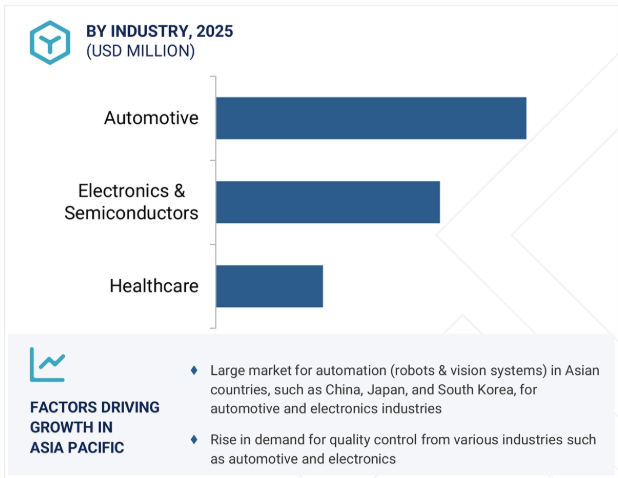 BY INDUSTRY, 2025
(USD MILLION)

Automotive

Electronics & Semiconductors

Healthcare

FACTORS DRIVING GROWTH IN ASIA PACIFIC

♦ Large market for automation (robots & vision systems) in Asian countries, such as China, Japan, and South Korea, for automotive and electronics industries

♦ Rise in demand for quality control from various industries such as automotive and electronics